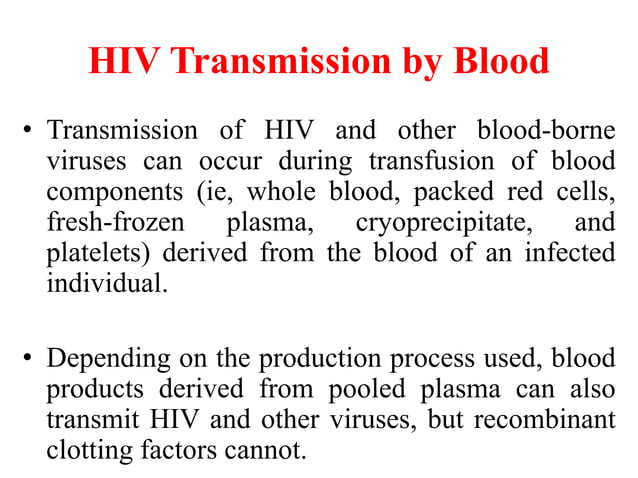 HIV Transmission by Blood

• Transmission of HIV and other blood-borne viruses can occur during transfusion of blood components (ie, whole blood, packed red cells, fresh-frozen plasma, cryoprecipitate, and platelets) derived from the blood of an infected individual.

• Depending on the production process used, blood products derived from pooled plasma can also transmit HIV and other viruses, but recombinant clotting factors cannot.